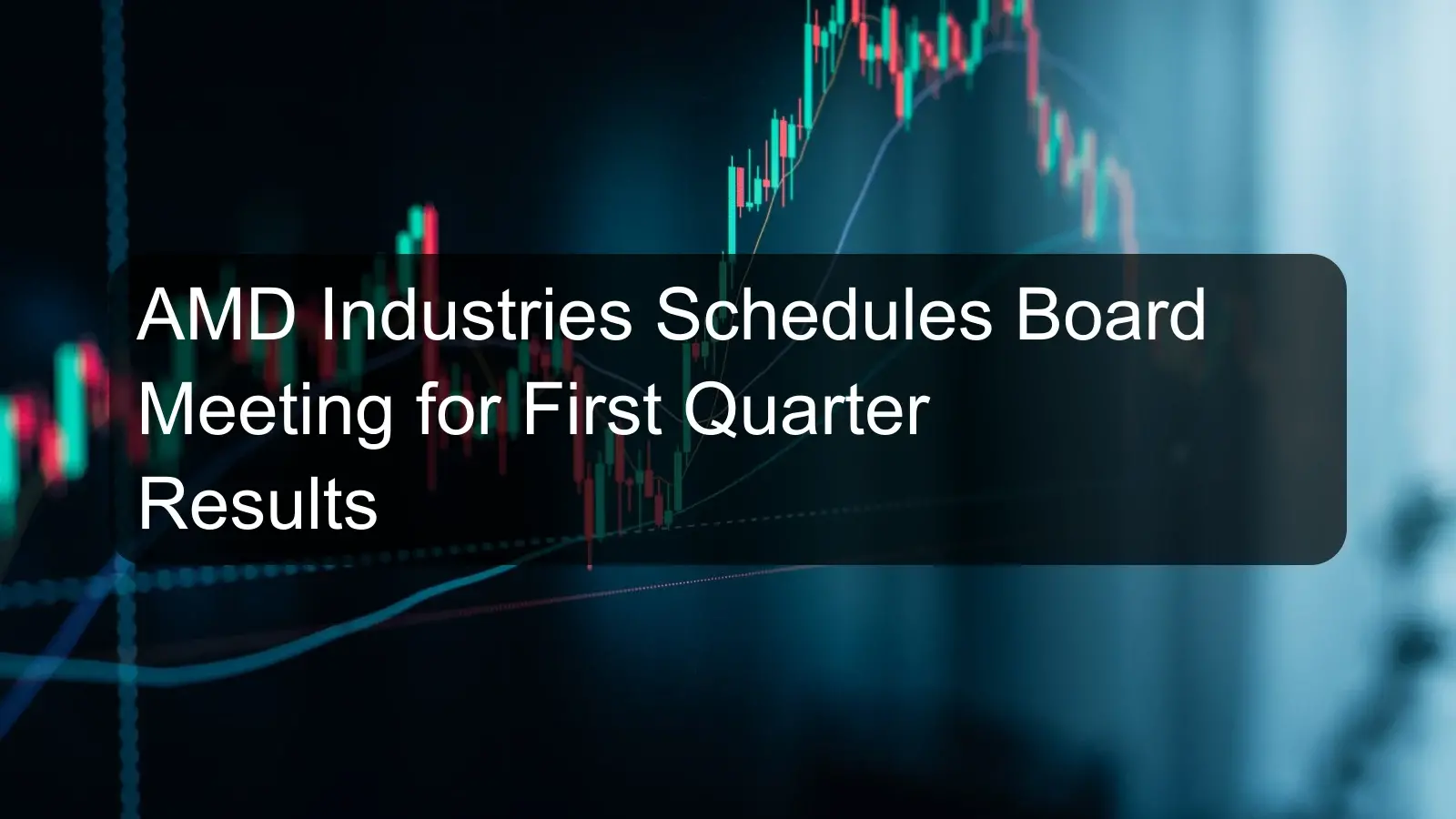 AMD Industries Schedules Board Meeting for First Quarter Results